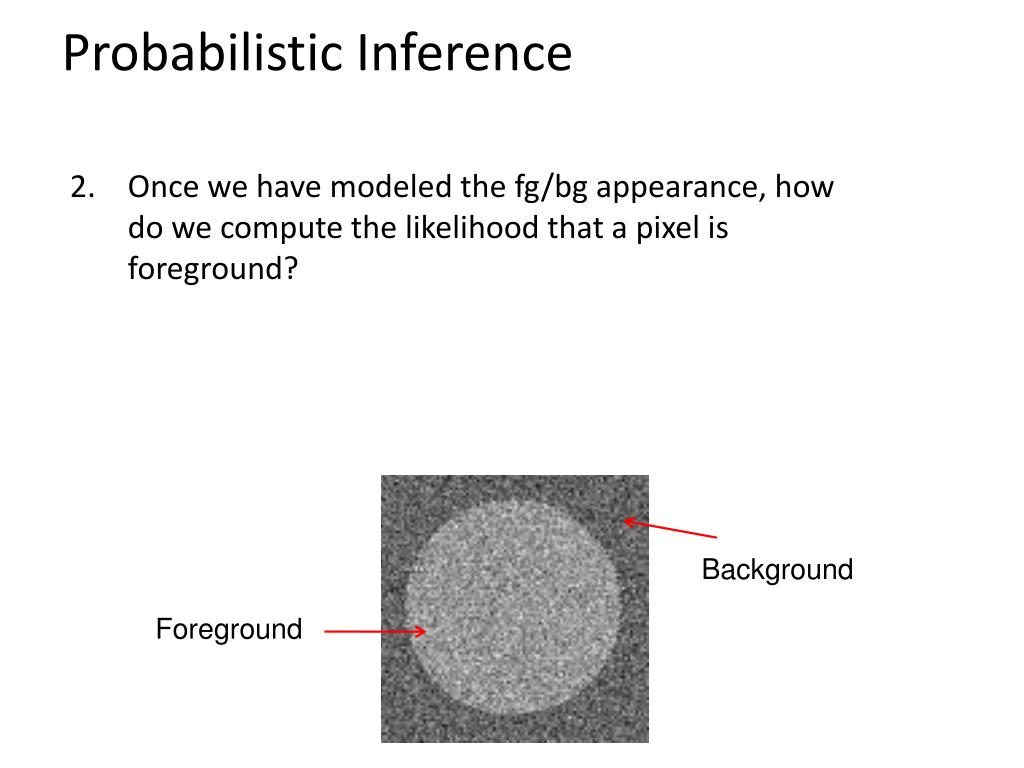 Probabilistic Inference

2. Once we have modeled the fg/bg appearance, how do we compute the likelihood that a pixel is foreground?

Background

Foreground